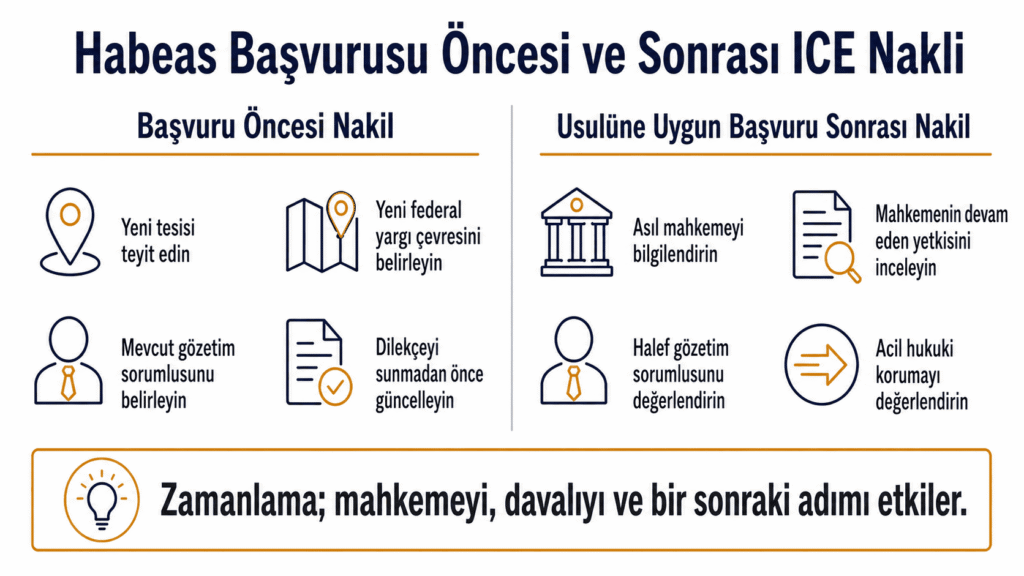 Habeas Başvurusu Öncesi ve Sonrası ICE Nakli

Başvuru Öncesi Nakil

Yeni tesisi teyit edin

Yeni federal yargı çevresini belirleyin

Mevcut gözetim sorumlusunu belirleyin

Dilekçeyi sunmadan önce güncelleyin

Usulüne Uygun Başvuru Sonrası Nakil

Asıl mahkemeyi bilgilendirin

Mahkemenin devam eden yetkisini inceleyin

Halef gözetim sorumlusunu değerlendirin

Acil hukuki korumayı değerlendirin

Zamanlama; mahkemeyi, davalıyı ve bir sonraki adımı etkiler.